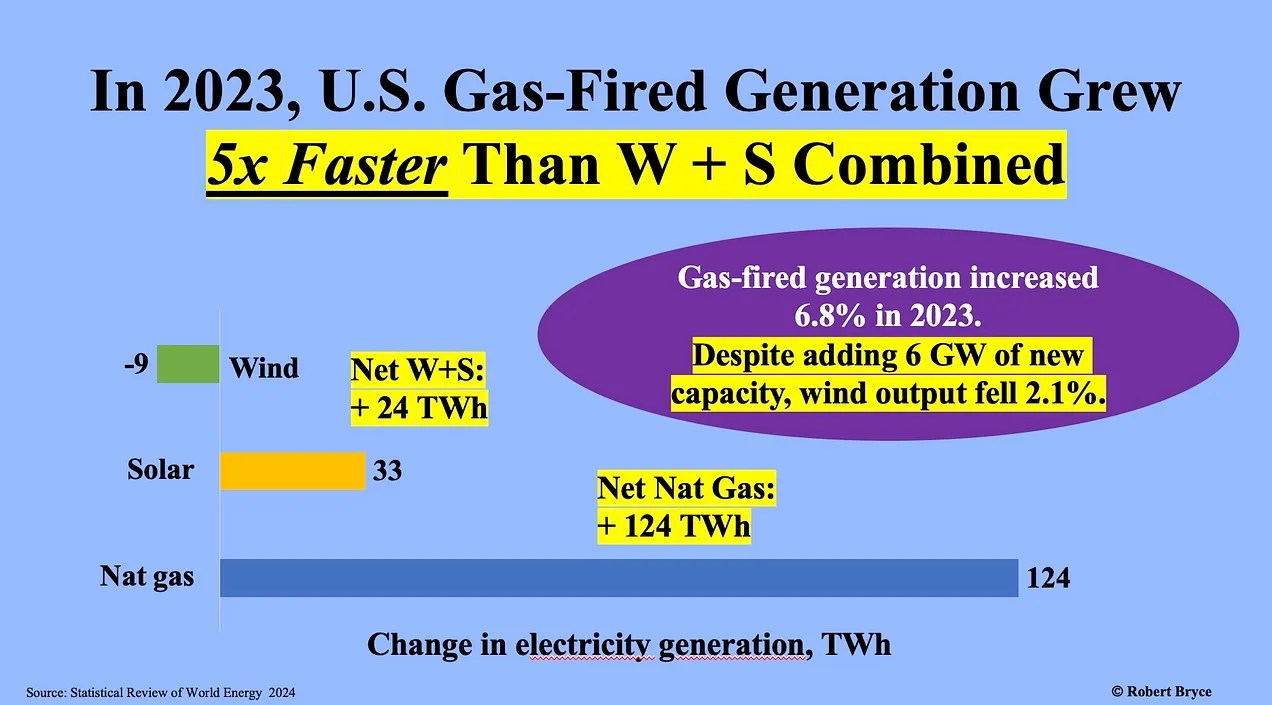 In 2023, U.S. Gas-Fired Generation Grew
5x Faster Than W + S Combined

Gas-fired generation increased 6.8% in 2023.
Despite adding 6 GW of new capacity, wind output fell 2.1%.

-9 Wind

Net W+S:
+ 24 TWh

Solar 33

Net Nat Gas:
+ 124 TWh

Nat gas 124

Change in electricity generation, TWh

Source: Statistical Review of World Energy 2024

© Robert Bryce